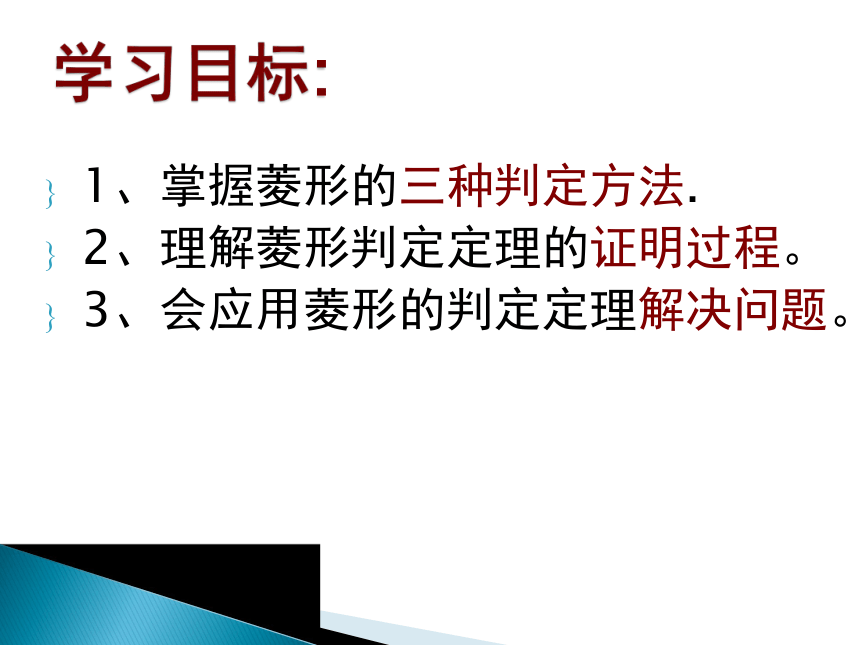 学习目标:

1、掌握菱形的三种判定方法.

2、理解菱形判定定理的证明过程。

3、会应用菱形的判定定理解决问题。